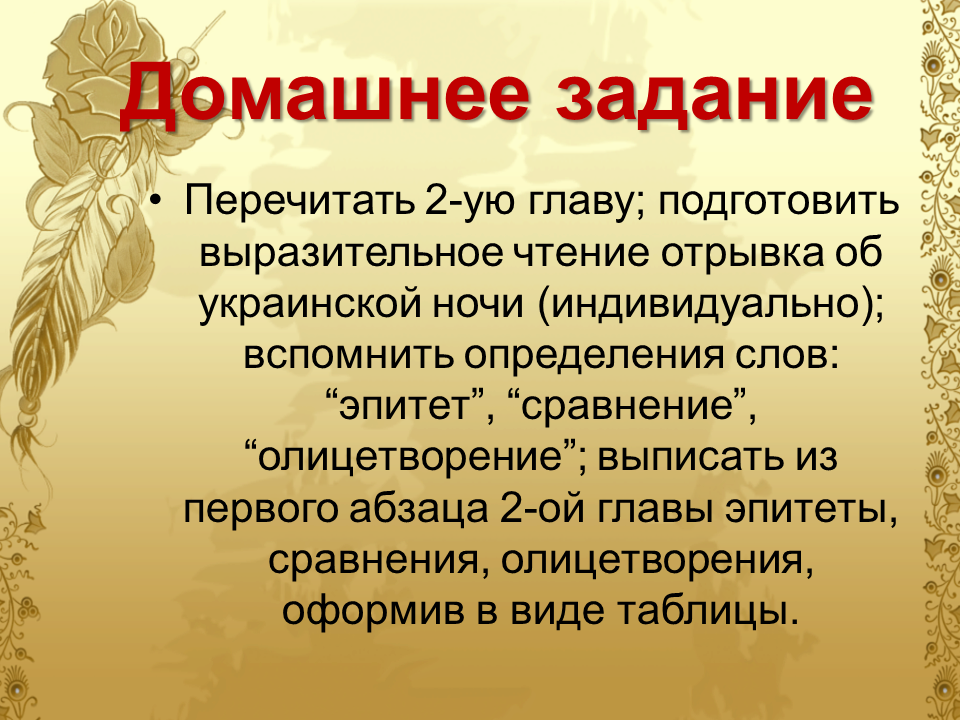 Домашнее задание

• Перечитать 2-ую главу; подготовить выразительное чтение отрывка об украинской ночи (индивидуально); вспомнить определения слов: "эпитет", "сравнение", "олицетворение"; выписать из первого абзаца 2-ой главы эпитеты, сравнения, олицетворения, оформив в виде таблицы.